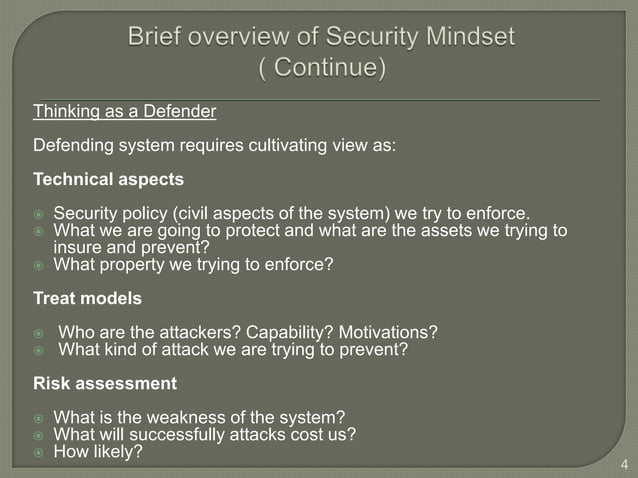 Brief overview of Security Mindset ( Continue)

Thinking as a Defender

Defending system requires cultivating view as:

Technical aspects

- Security policy (civil aspects of the system) we try to enforce.
- What we are going to protect and what are the assets we trying to insure and prevent?
- What property we trying to enforce?

Treat models

- Who are the attackers? Capability? Motivations?
- What kind of attack we are trying to prevent?

Risk assessment

- What is the weakness of the system?
- What will successfully attacks cost us?
- How likely?

4